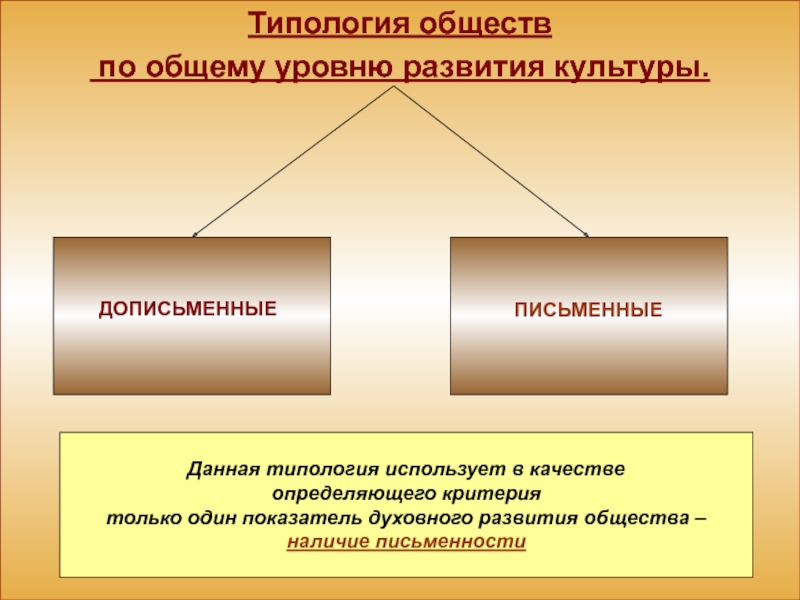 Типология обществ
по общему уровню развития культуры.

ДОПИСЬМЕННЫЕ

ПИСЬМЕННЫЕ

Данная типология использует в качестве определяющего критерия только один показатель духовного развития общества – наличие письменности